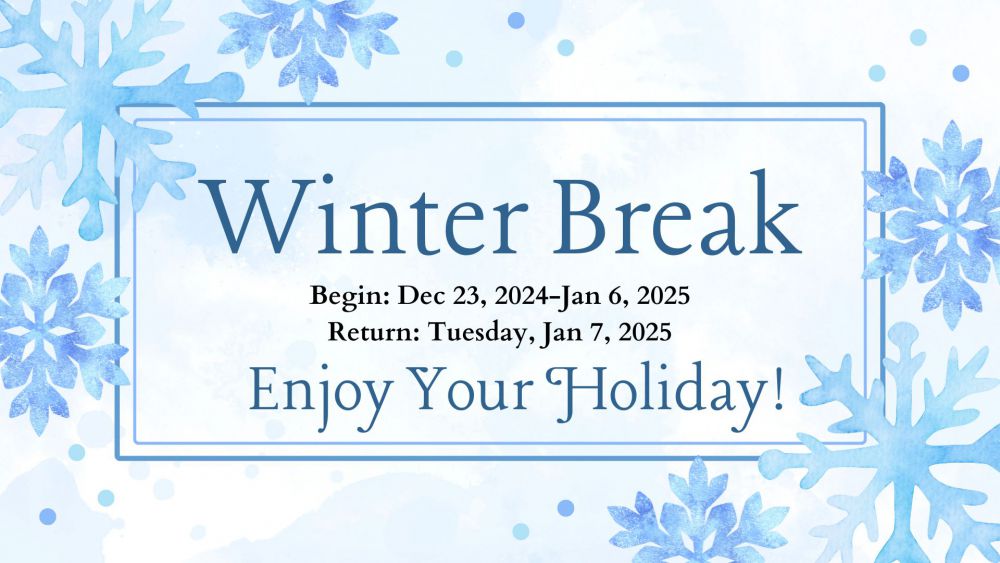 Winter Break

Begin: Dec 23, 2024-Jan 6, 2025
Return: Tuesday, Jan 7, 2025

Enjoy Your Holiday!